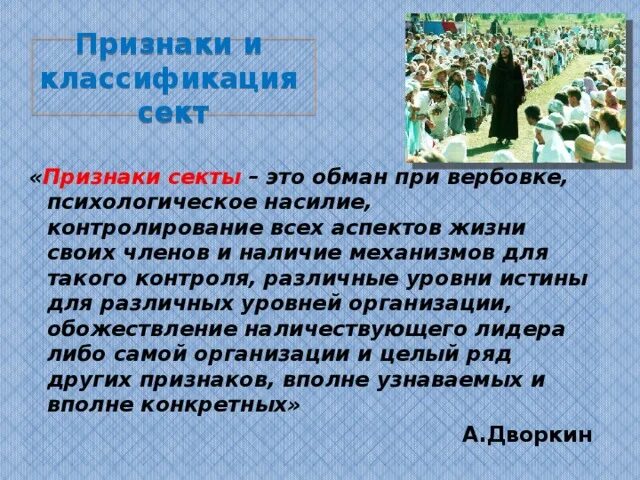 Признаки и классификация сект

«Признаки секты – это обман при вербовке, психологическое насилие, контролирование всех аспектов жизни своих членов и наличие механизмов для такого контроля, различные уровни истины для различных уровней организации, обожествление наличествующего лидера либо самой организации и целый ряд других признаков, вполне узнаваемых и вполне конкретных»

А.Дворкин